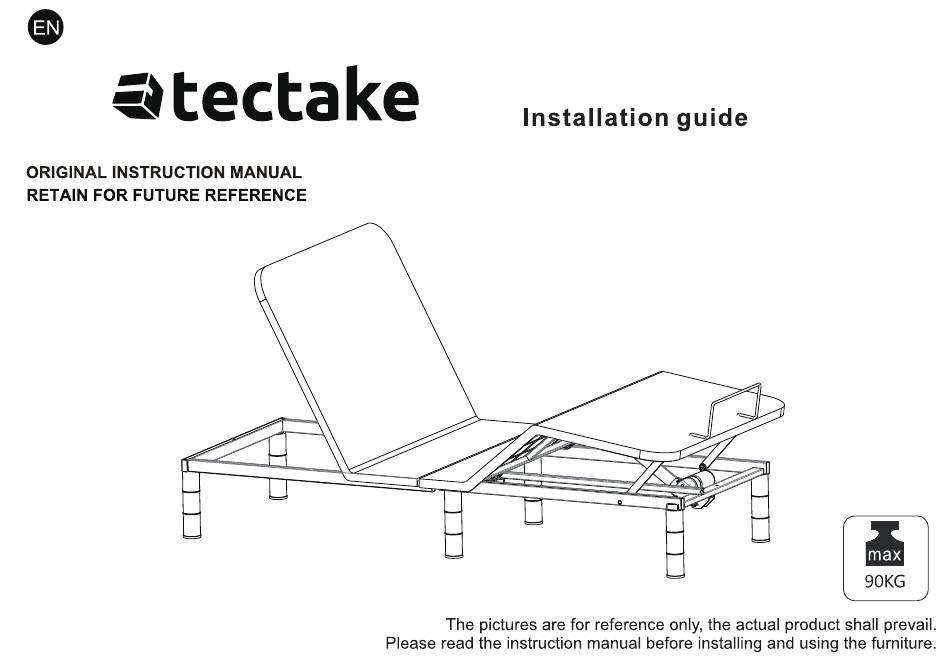 EN

tectake

Installation guide

ORIGINAL INSTRUCTION MANUAL
RETAIN FOR FUTURE REFERENCE

max
90KG

The pictures are for reference only, the actual product shall prevail.
Please read the instruction manual before installing and using the furniture.